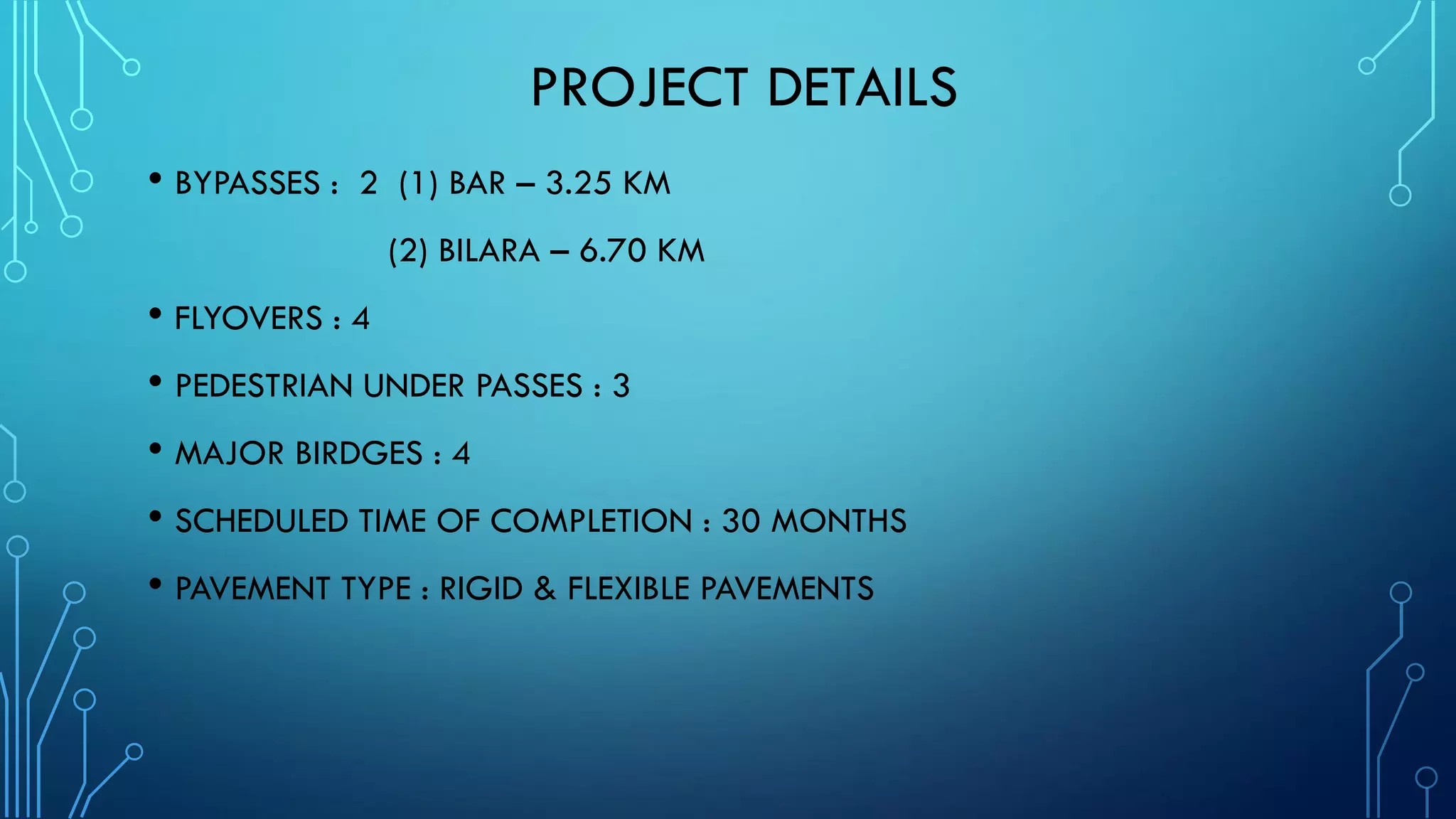 PROJECT DETAILS

• BYPASSES : 2 (1) BAR – 3.25 KM

(2) BILARA – 6.70 KM

• FLYOVERS : 4

• PEDESTRIAN UNDER PASSES : 3

• MAJOR BIRDGES : 4

• SCHEDULED TIME OF COMPLETION : 30 MONTHS

• PAVEMENT TYPE : RIGID & FLEXIBLE PAVEMENTS